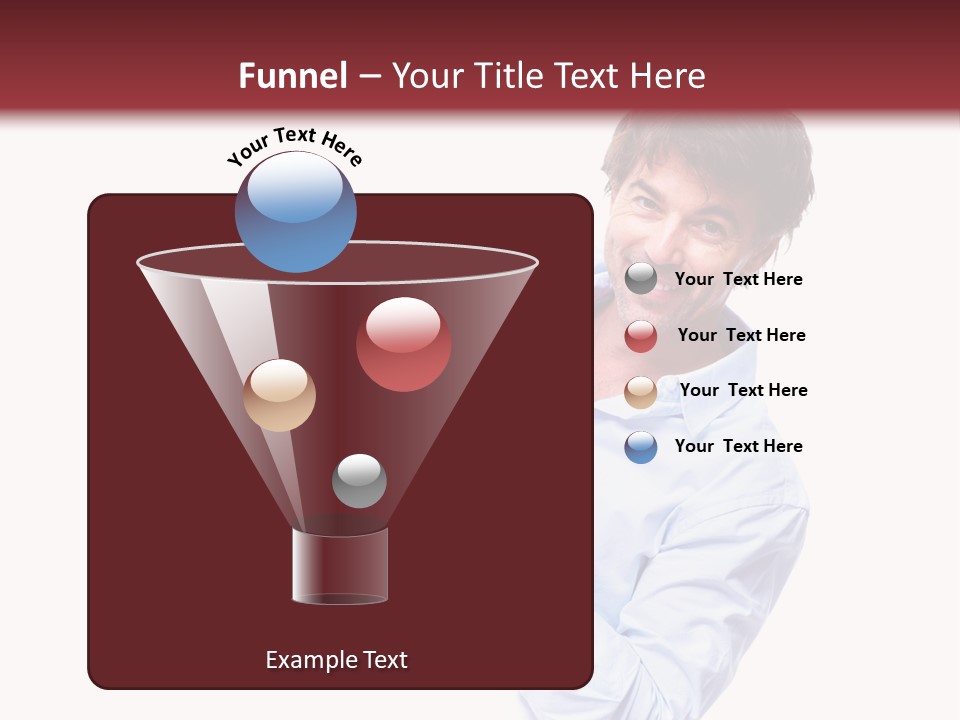 Funnel – Your Title Text Here

Your Text Here

Your Text Here

Your Text Here

Your Text Here

Your Text Here

Example Text